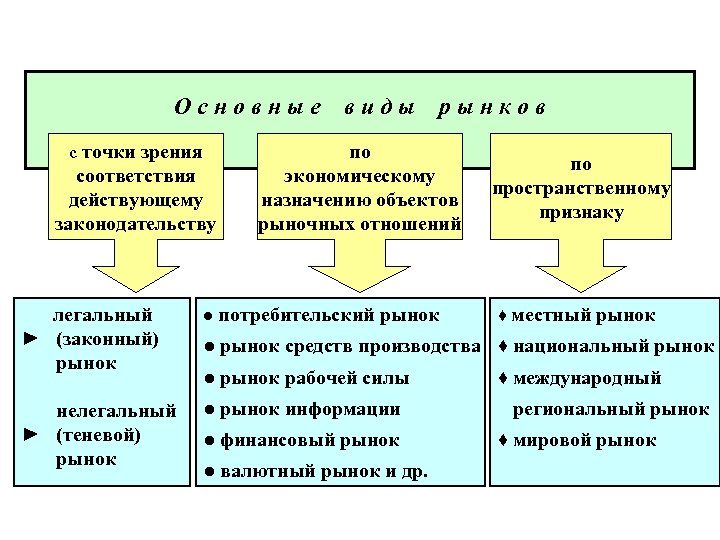 Основные виды рынков

с точки зрения соответствия действующему законодательству

по экономическому назначению объектов рыночных отношений

по пространственному признаку

► легальный (законный) рынок

► нелегальный (теневой) рынок

● потребительский рынок
● рынок средств производства
● рынок рабочей силы
● рынок информации
● финансовый рынок
● валютный рынок и др.

♦ местный рынок
♦ национальный рынок
♦ международный региональный рынок
♦ мировой рынок